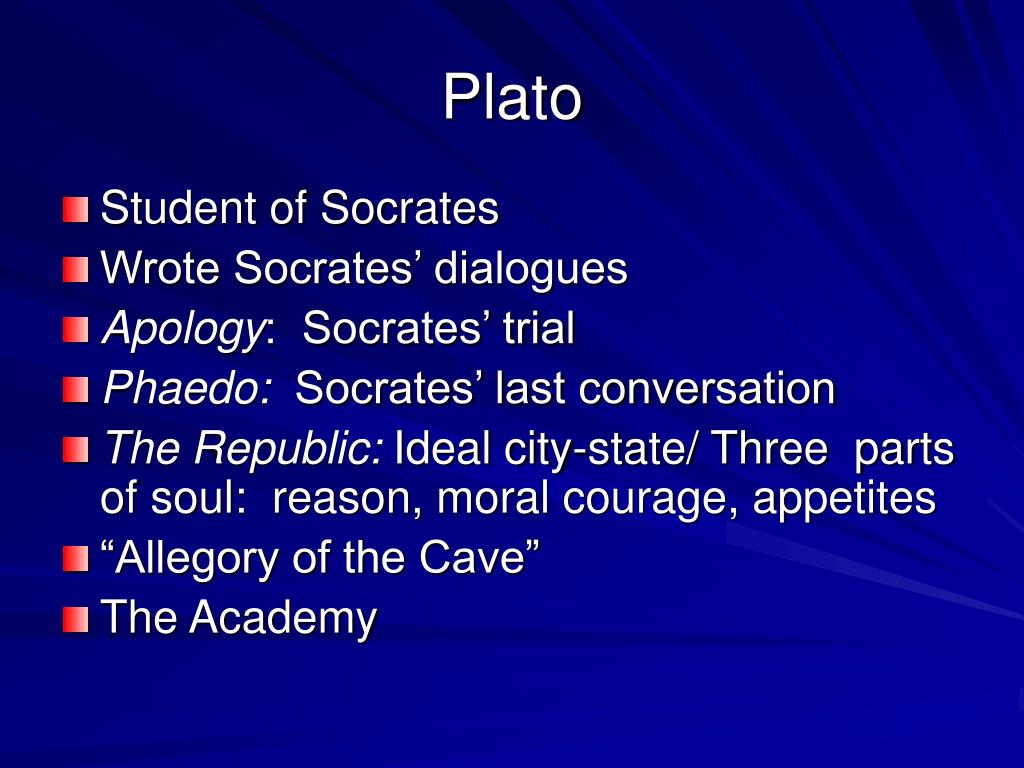 Plato

Student of Socrates
Wrote Socrates’ dialogues
Apology: Socrates’ trial
Phaedo: Socrates’ last conversation
The Republic: Ideal city-state/ Three parts of soul: reason, moral courage, appetites
“Allegory of the Cave”
The Academy